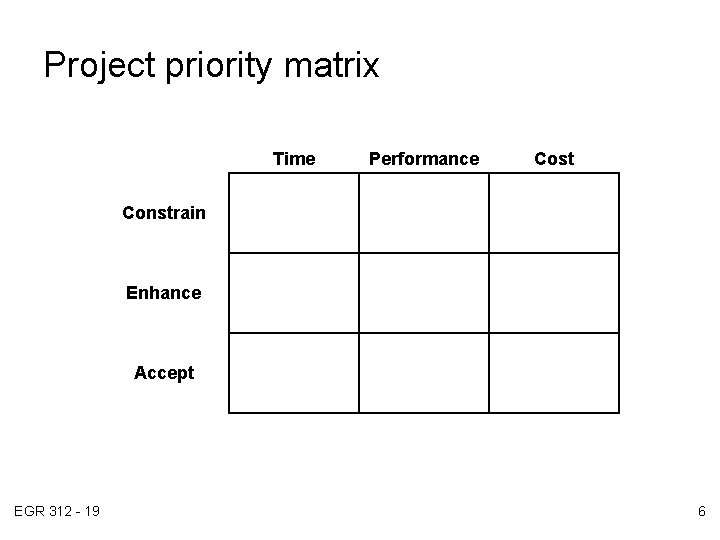 Project priority matrix

| | Time | Performance | Cost |
|---|---|---|---|
| Constrain | | | |
| Enhance | | | |
| Accept | | | |

EGR 312 - 19

6